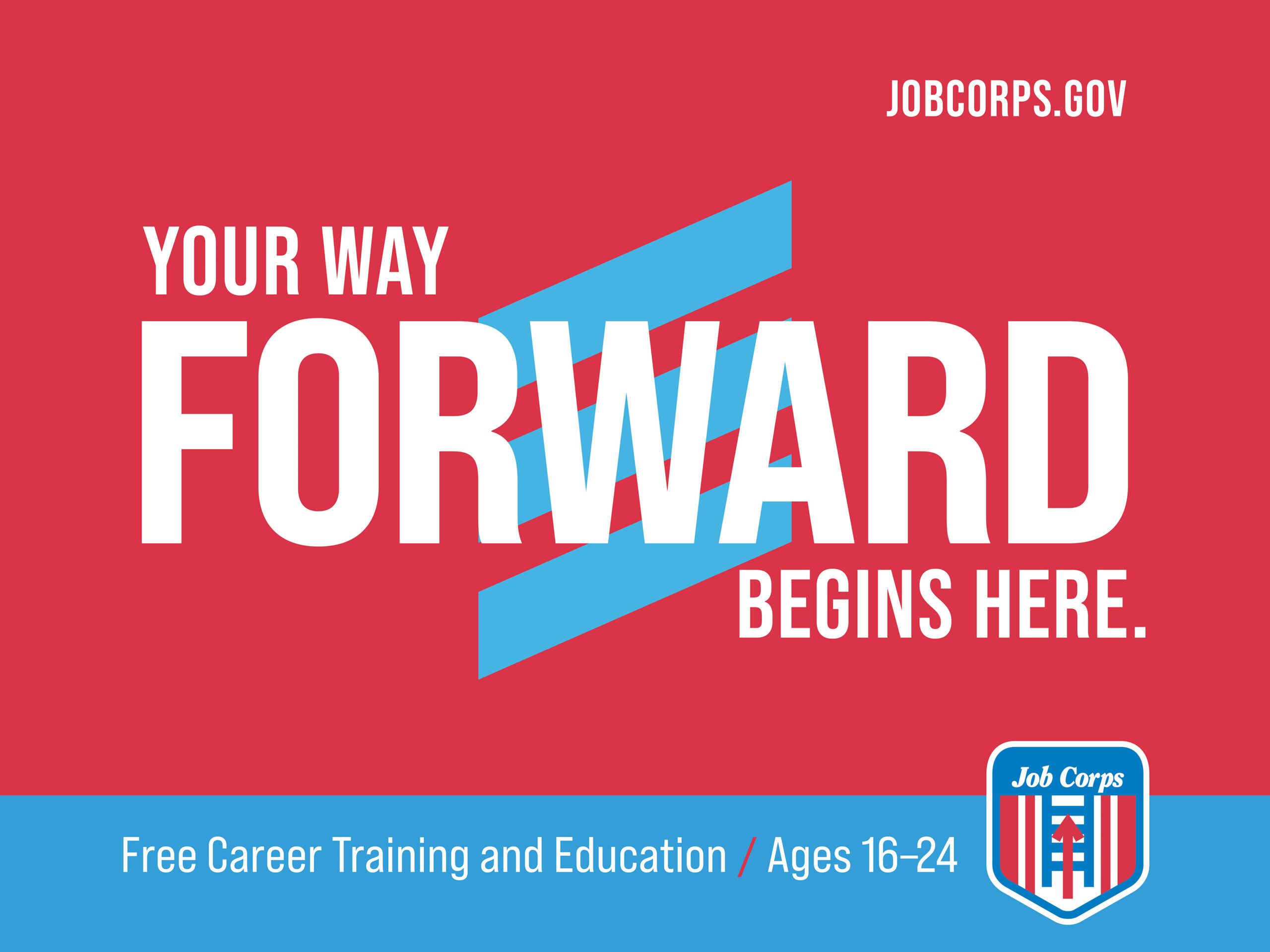 JOBCORPS.GOV

YOUR WAY
FORWARD
BEGINS HERE.

Free Career Training and Education / Ages 16–24

Job Corps